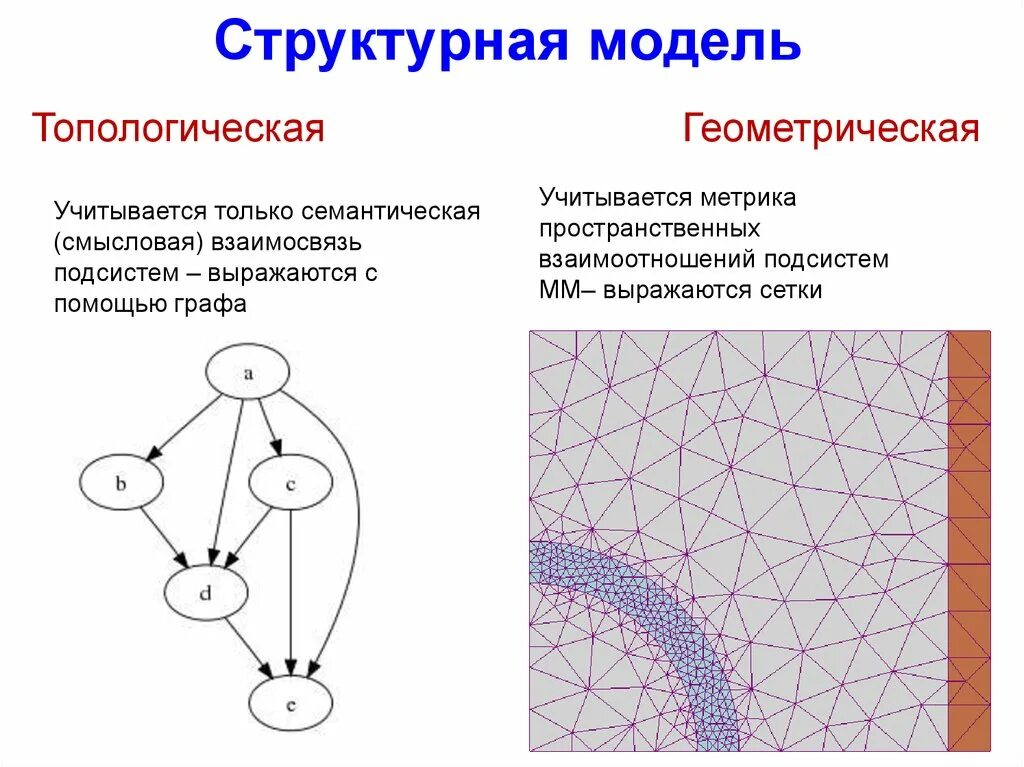 Структурная модель

Топологическая

Учитывается только семантическая (смысловая) взаимосвязь подсистем – выражаются с помощью графа

a

b

c

d

e

Геометрическая

Учитывается метрика пространственных взаимоотношений подсистем ММ– выражаются сетки